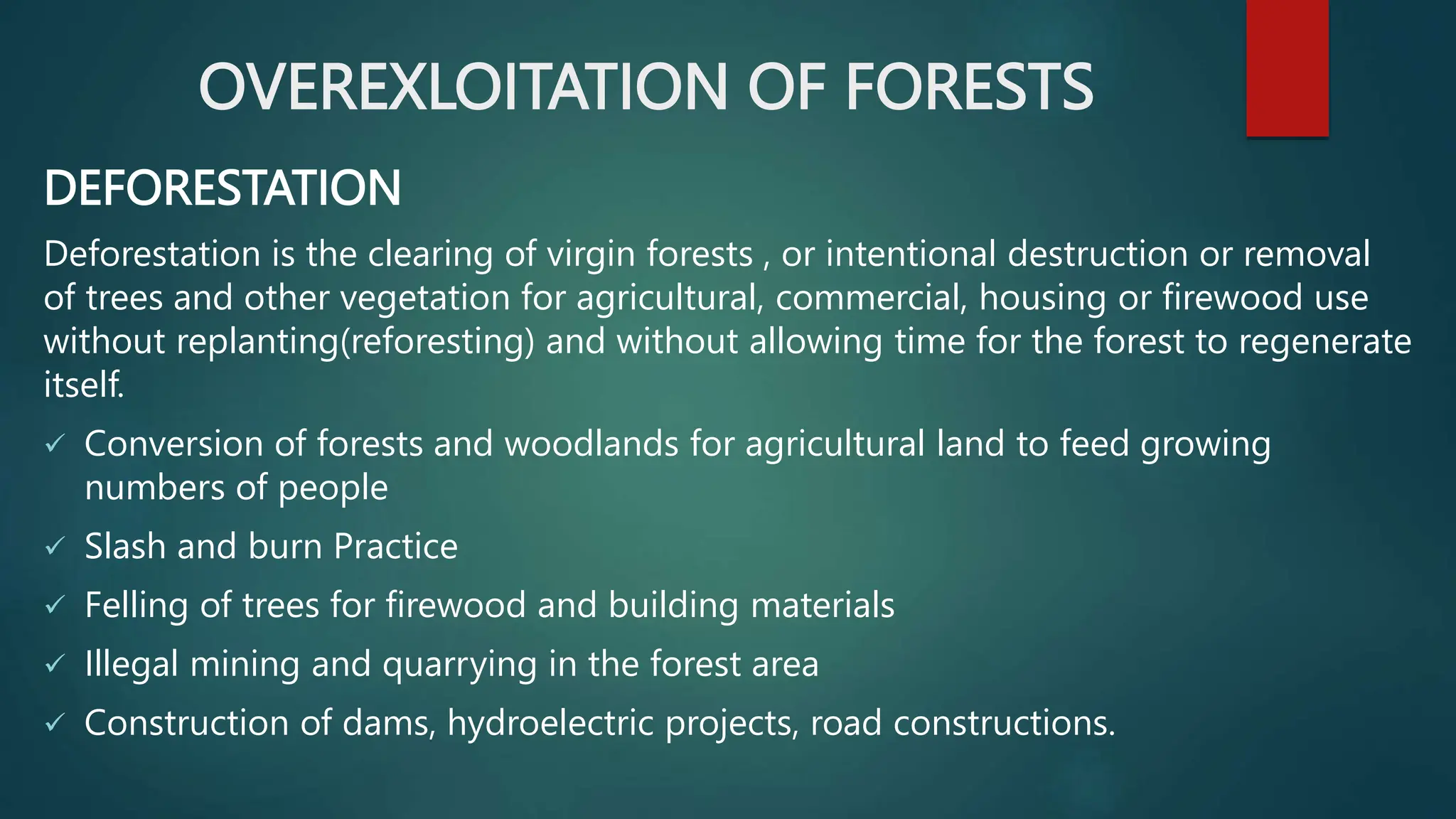 OVEREXLOITATION OF FORESTS

DEFORESTATION

Deforestation is the clearing of virgin forests , or intentional destruction or removal of trees and other vegetation for agricultural, commercial, housing or firewood use without replanting(reforesting) and without allowing time for the forest to regenerate itself.

✓ Conversion of forests and woodlands for agricultural land to feed growing numbers of people

✓ Slash and burn Practice

✓ Felling of trees for firewood and building materials

✓ Illegal mining and quarrying in the forest area

✓ Construction of dams, hydroelectric projects, road constructions.